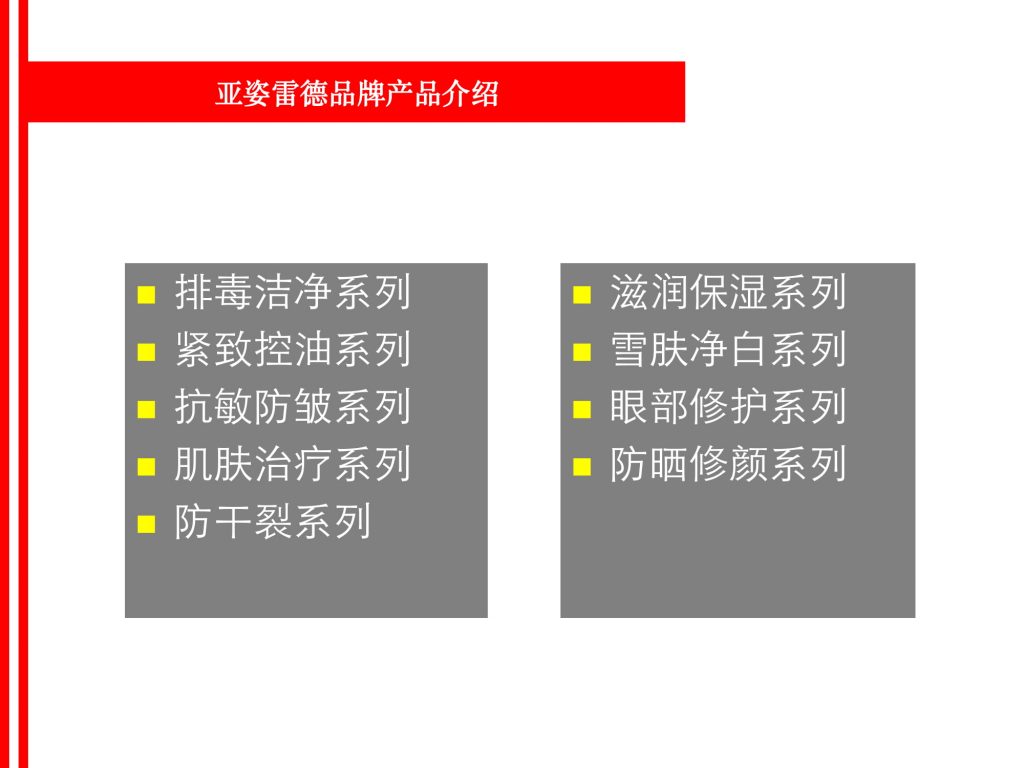 亚姿雷德品牌产品介绍

- 排毒洁净系列
- 紧致控油系列
- 抗敏防皱系列
- 肌肤治疗系列
- 防干裂系列

- 滋润保湿系列
- 雪肤净白系列
- 眼部修护系列
- 防晒修颜系列